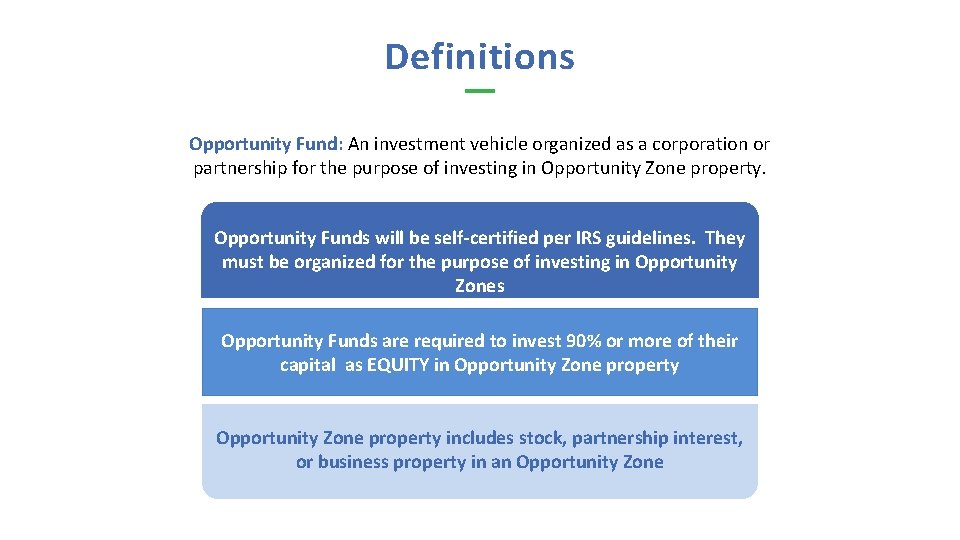 Definitions

Opportunity Fund: An investment vehicle organized as a corporation or partnership for the purpose of investing in Opportunity Zone property.

Opportunity Funds will be self-certified per IRS guidelines. They must be organized for the purpose of investing in Opportunity Zones

Opportunity Funds are required to invest 90% or more of their capital as EQUITY in Opportunity Zone property

Opportunity Zone property includes stock, partnership interest, or business property in an Opportunity Zone